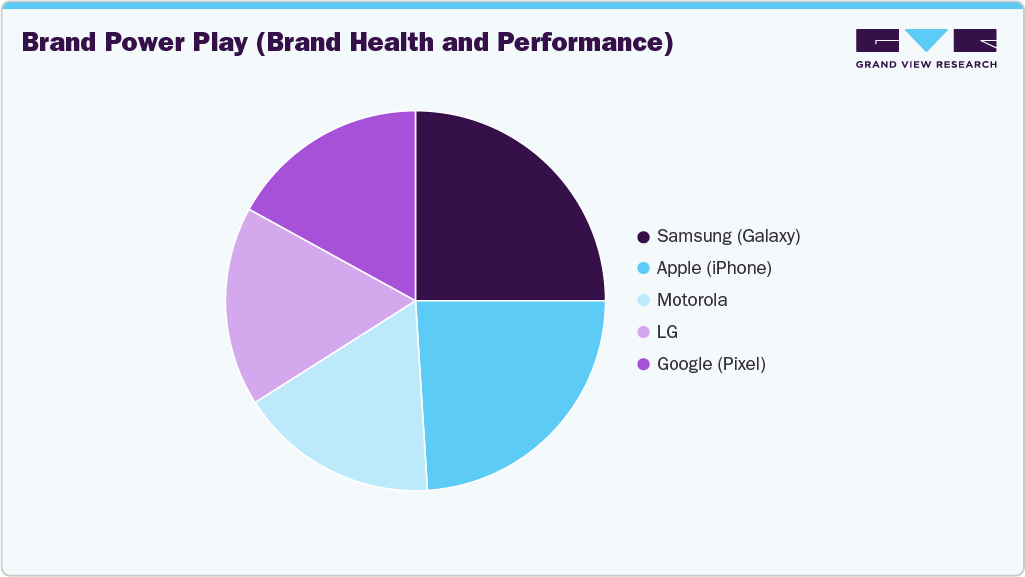 Brand Power Play (Brand Health and Performance)

GRAND VIEW RESEARCH

Samsung (Galaxy)
Apple (iPhone)
Motorola
LG
Google (Pixel)